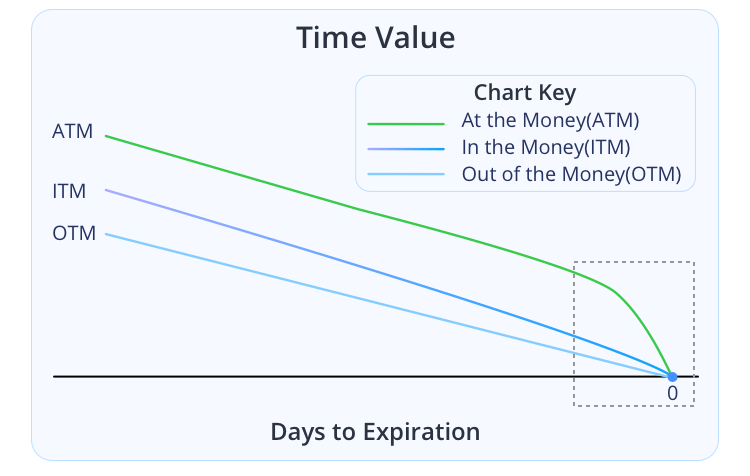 Time Value

Chart Key
At the Money(ATM)
In the Money(ITM)
Out of the Money(OTM)

ATM
ITM
OTM

0

Days to Expiration